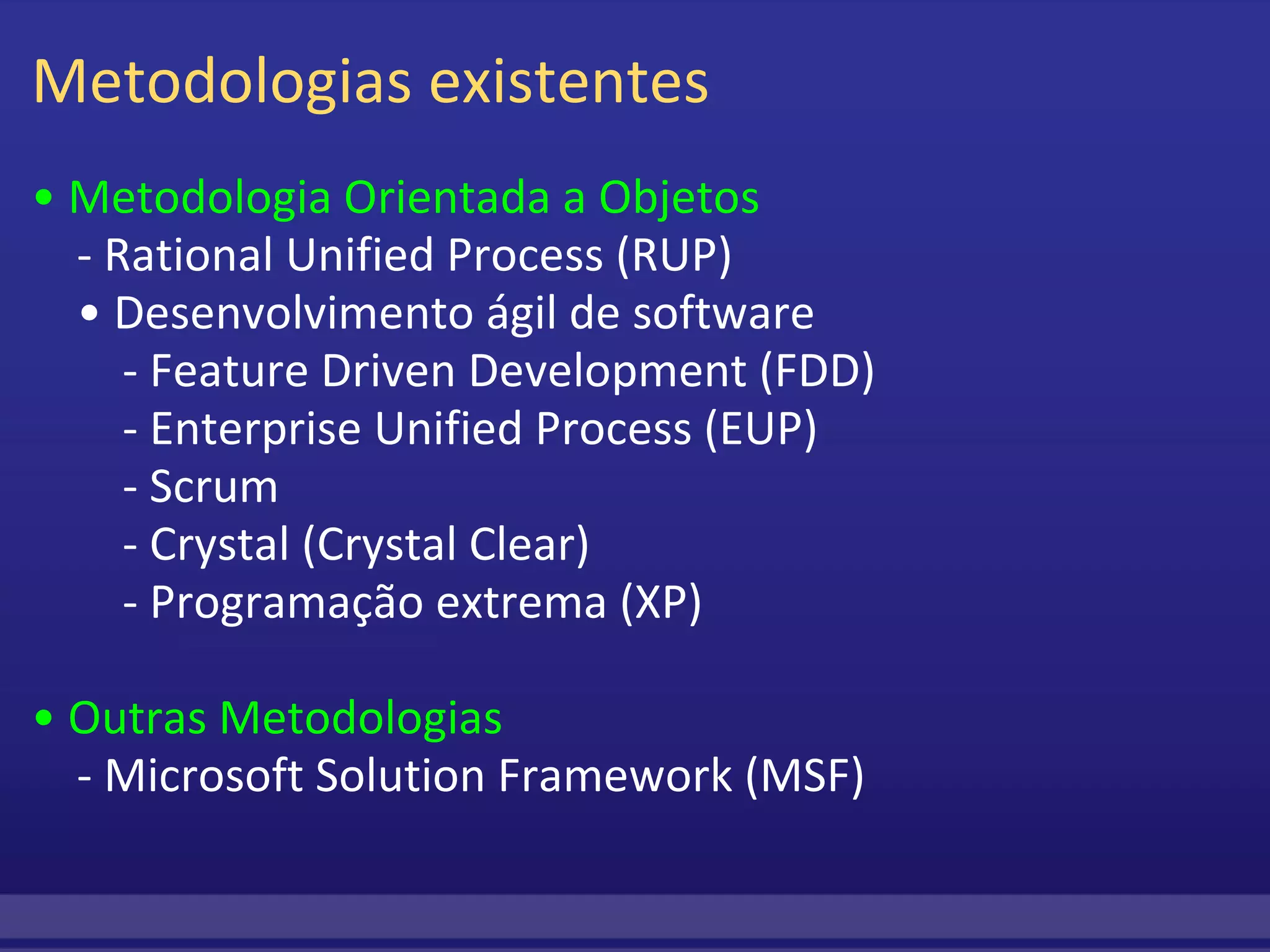 Metodologias existentes

• Metodologia Orientada a Objetos
- Rational Unified Process (RUP)
• Desenvolvimento ágil de software
- Feature Driven Development (FDD)
- Enterprise Unified Process (EUP)
- Scrum
- Crystal (Crystal Clear)
- Programação extrema (XP)

• Outras Metodologias
- Microsoft Solution Framework (MSF)